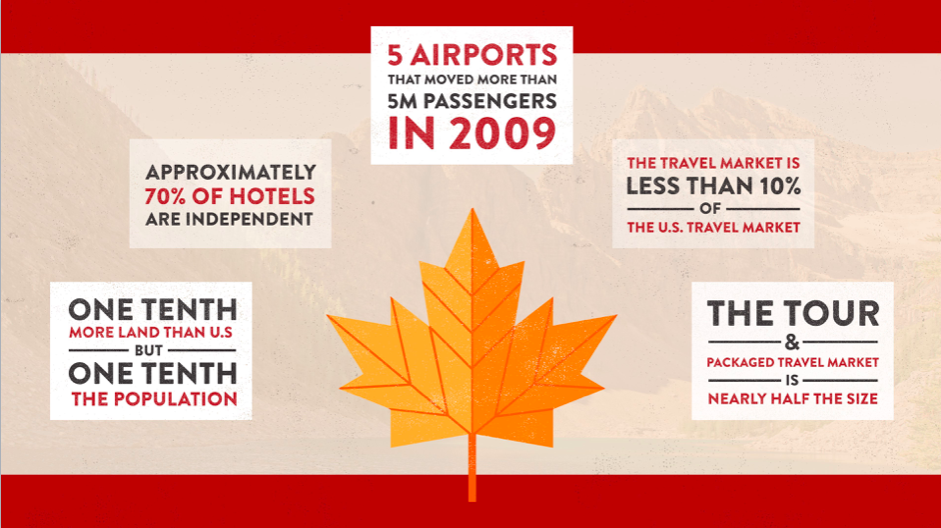 5 AIRPORTS
THAT MOVED MORE THAN
5M PASSENGERS
IN 2009

APPROXIMATELY
70% OF HOTELS
ARE INDEPENDENT

THE TRAVEL MARKET IS
LESS THAN 10%
OF
THE U.S. TRAVEL MARKET

ONE TENTH
MORE LAND THAN U.S
BUT
ONE TENTH
THE POPULATION

THE TOUR
&
PACKAGED TRAVEL MARKET
IS
NEARLY HALF THE SIZE